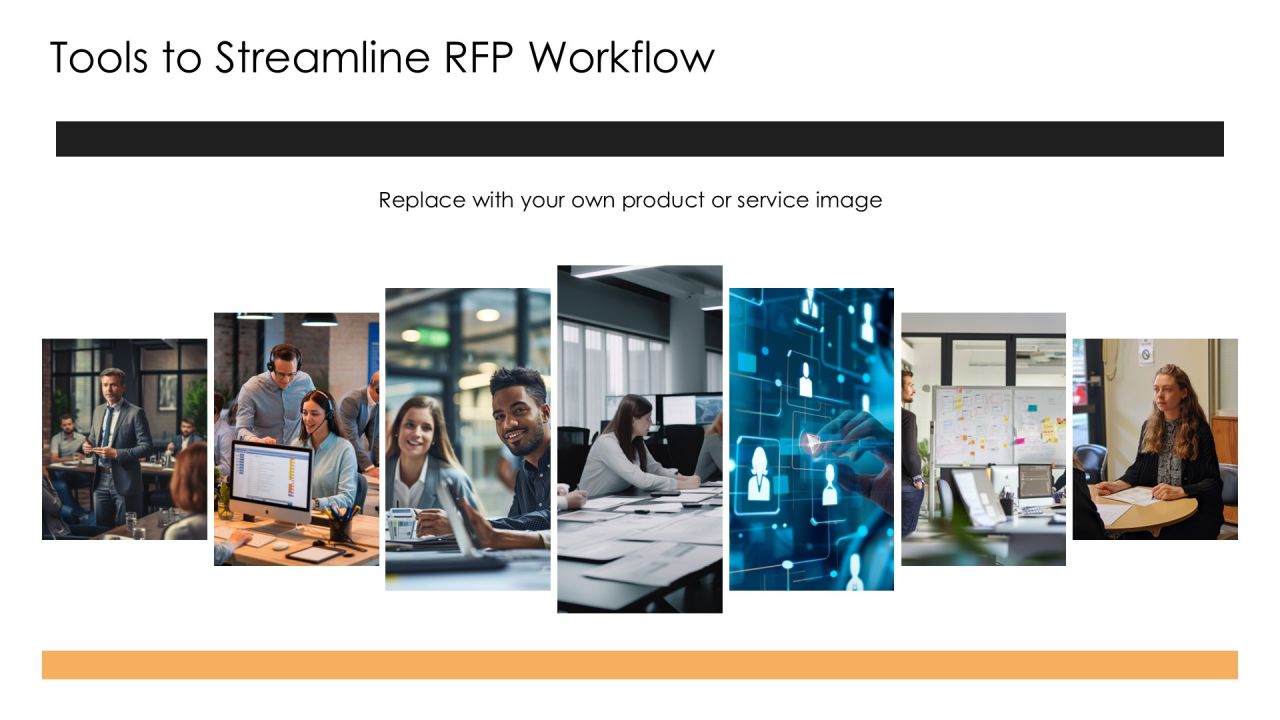 Tools to Streamline RFP Workflow

Replace with your own product or service image